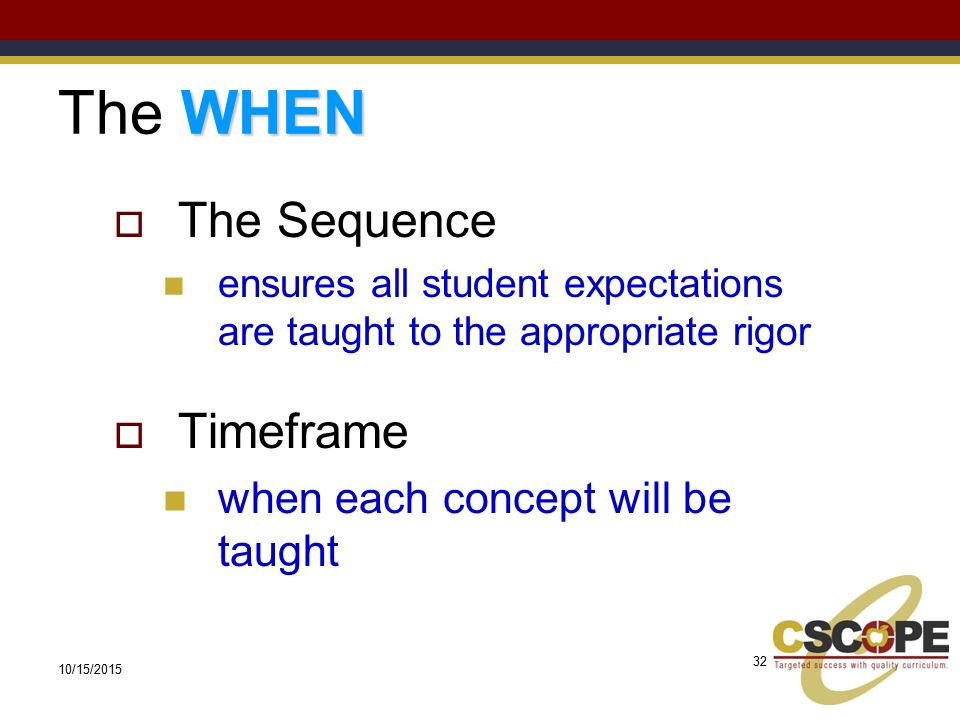 The WHEN

The Sequence

ensures all student expectations are taught to the appropriate rigor

Timeframe

when each concept will be taught

10/15/2015

32

CSCOPE
Targeted success with quality curriculum.